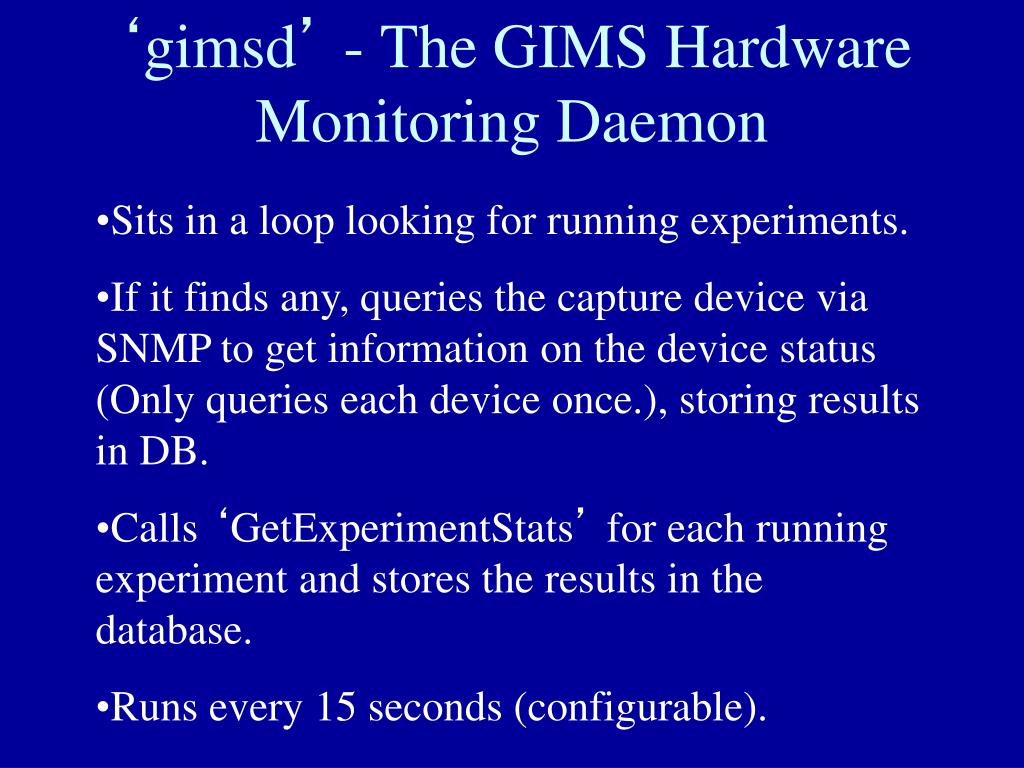 ‘gimsd’ - The GIMS Hardware Monitoring Daemon

•Sits in a loop looking for running experiments.

•If it finds any, queries the capture device via SNMP to get information on the device status (Only queries each device once.), storing results in DB.

•Calls ‘GetExperimentStats’ for each running experiment and stores the results in the database.

•Runs every 15 seconds (configurable).